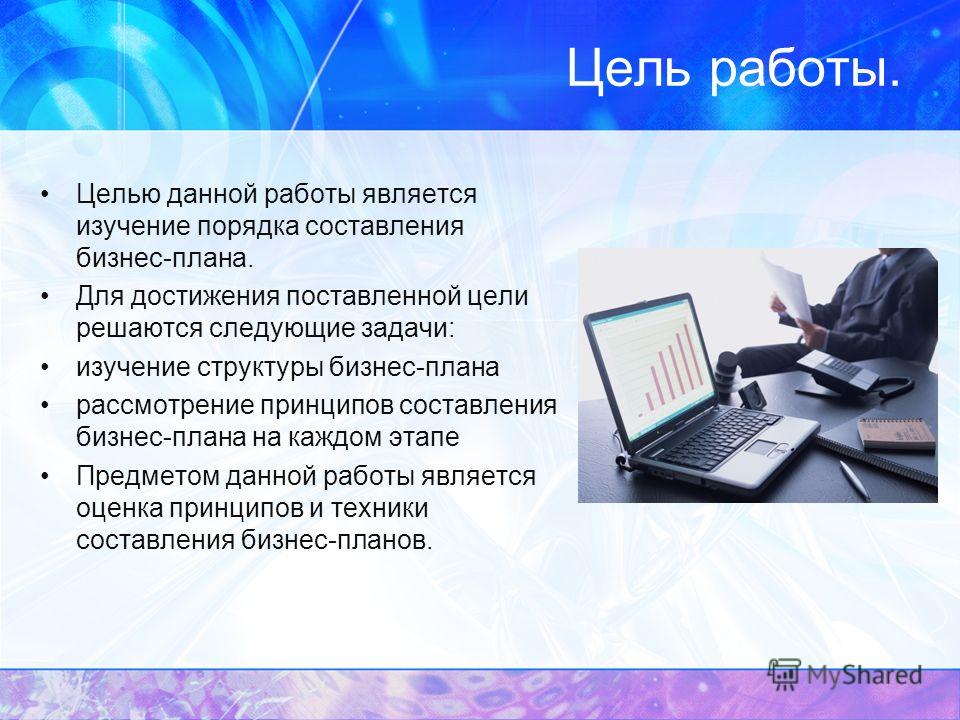 Цель работы.

• Целью данной работы является изучение порядка составления бизнес-плана.
• Для достижения поставленной цели решаются следующие задачи:
• изучение структуры бизнес-плана
• рассмотрение принципов составления бизнес-плана на каждом этапе
• Предметом данной работы является оценка принципов и техники составления бизнес-планов.

MyShared